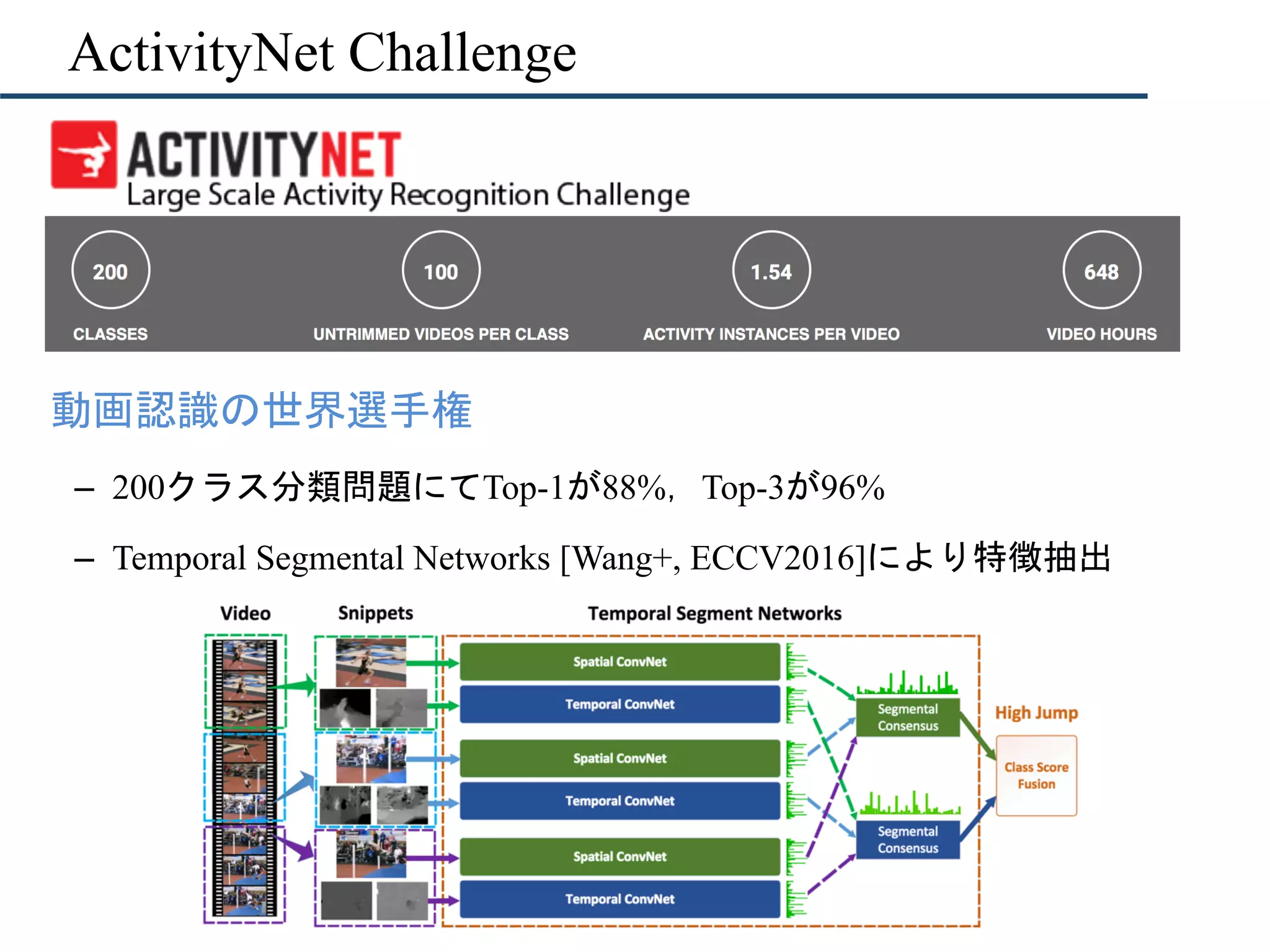 ActivityNet Challenge

ACTIVITYNET
Large Scale Activity Recognition Challenge

200
CLASSES

100
UNTRIMMED VIDEOS PER CLASS

1.54
ACTIVITY INSTANCES PER VIDEO

648
VIDEO HOURS

動画認識の世界選手権

– 200クラス分類問題にてTop-1が88%, Top-3が96%

– Temporal Segmental Networks [Wang+, ECCV2016]により特徴抽出

Video

Snippets

Temporal Segment Networks

Spatial ConvNet
Temporal ConvNet
Spatial ConvNet
Temporal ConvNet
Spatial ConvNet
Temporal ConvNet

Segmental Consensus
Segmental Consensus

High Jump

Class Score Fusion